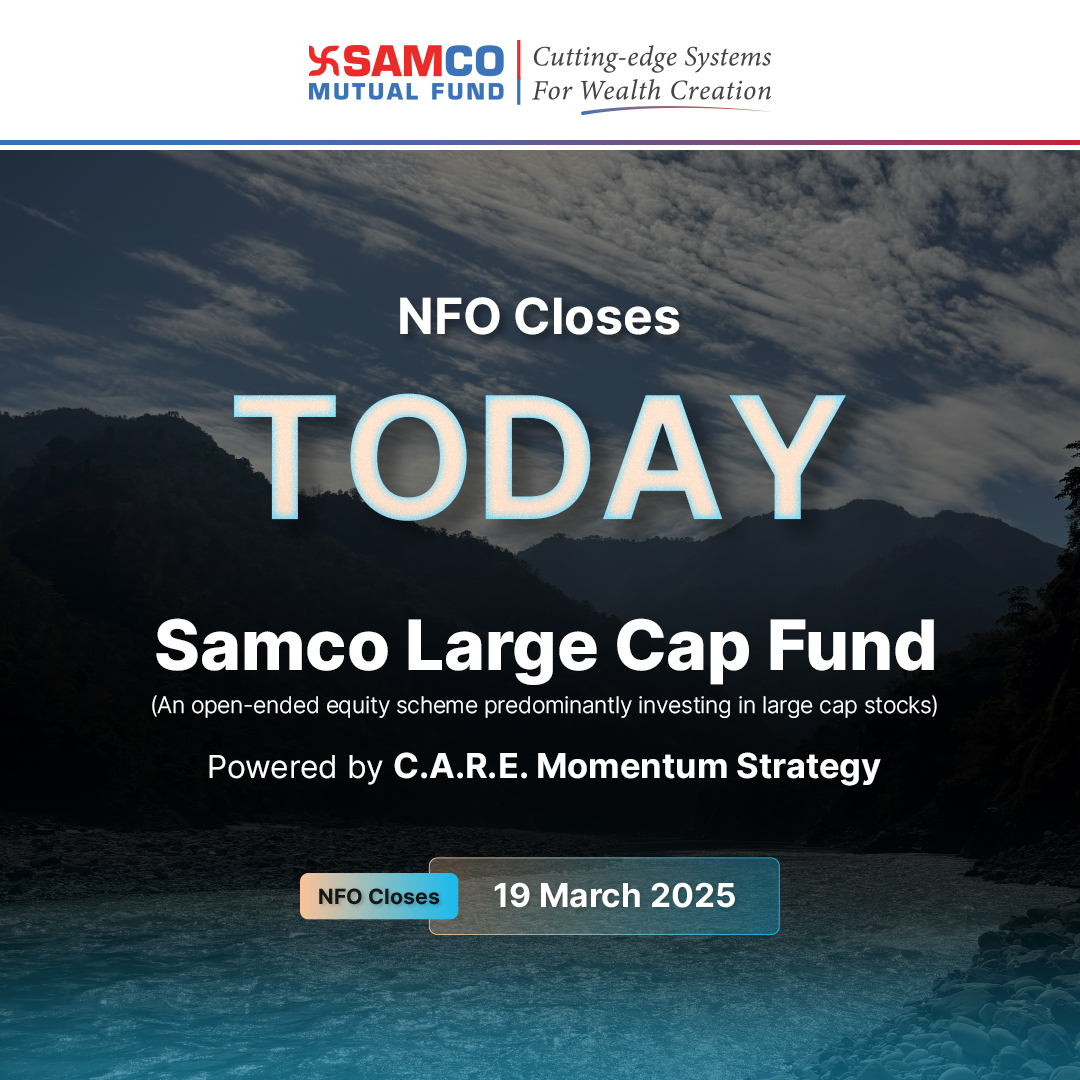 SAMCO MUTUAL FUND
Cutting-edge Systems For Wealth Creation

NFO Closes

TODAY

Samco Large Cap Fund

(An open-ended equity scheme predominantly investing in large cap stocks)

Powered by C.A.R.E. Momentum Strategy

NFO Closes 19 March 2025